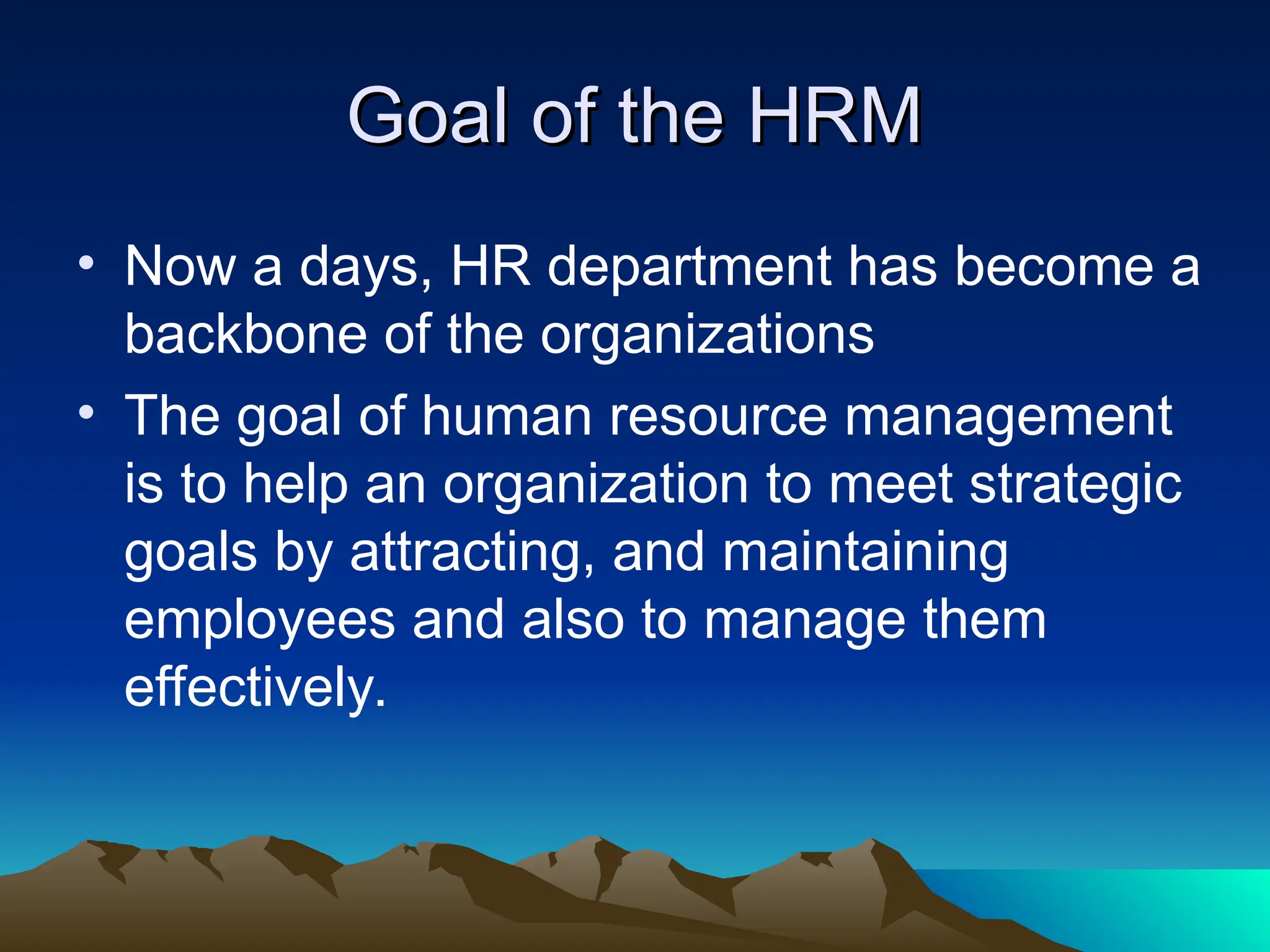 Goal of the HRM

• Now a days, HR department has become a backbone of the organizations

• The goal of human resource management is to help an organization to meet strategic goals by attracting, and maintaining employees and also to manage them effectively.